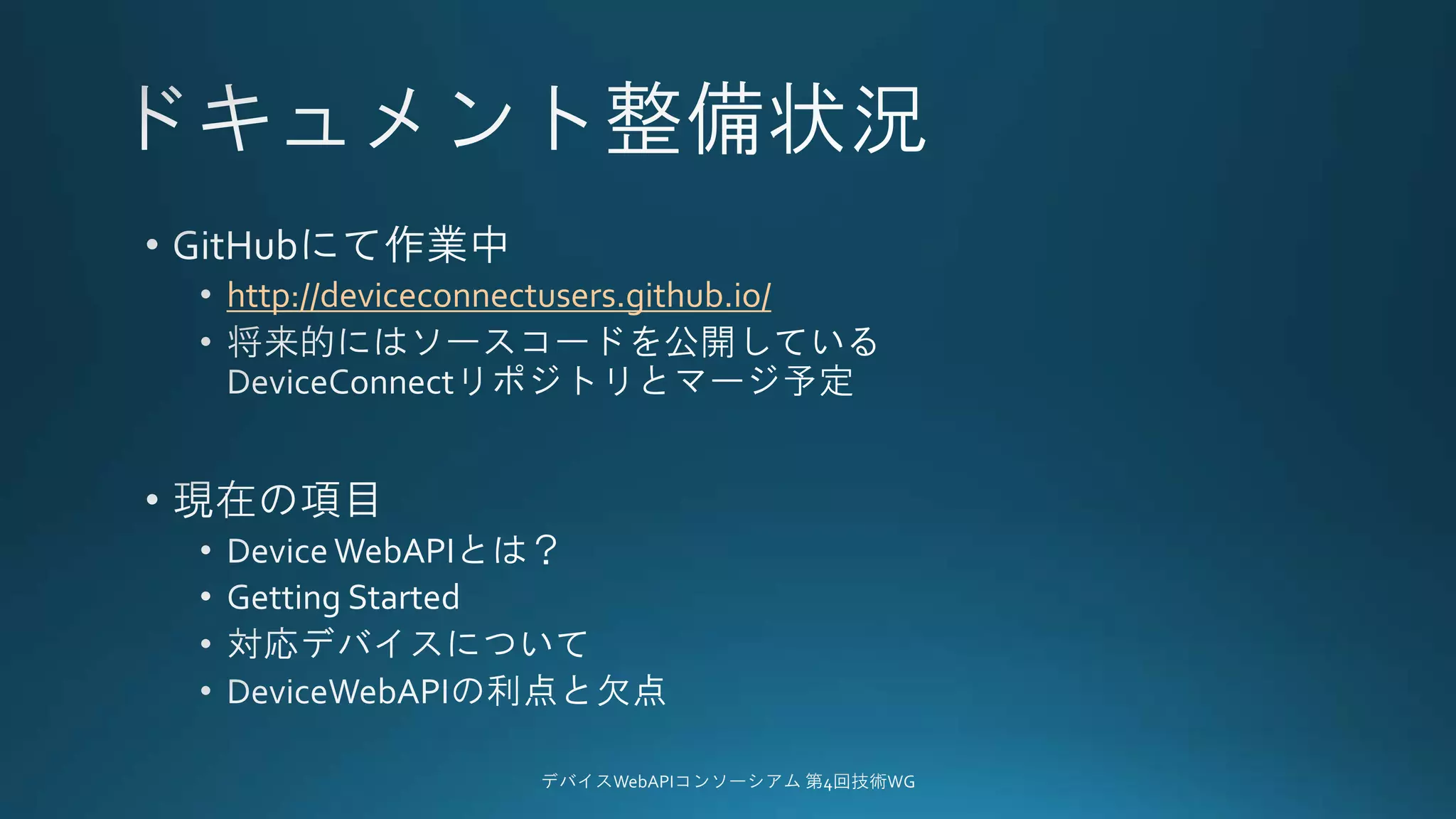 ドキュメント整備状況

• GitHubにて作業中
  • http://deviceconnectusers.github.io/
  • 将来的にはソースコードを公開している DeviceConnectリポジトリとマージ予定

• 現在の項目
  • Device WebAPIとは？
  • Getting Started
  • 対応デバイスについて
  • DeviceWebAPIの利点と欠点

デバイスWebAPIコンソーシアム 第4回技術WG